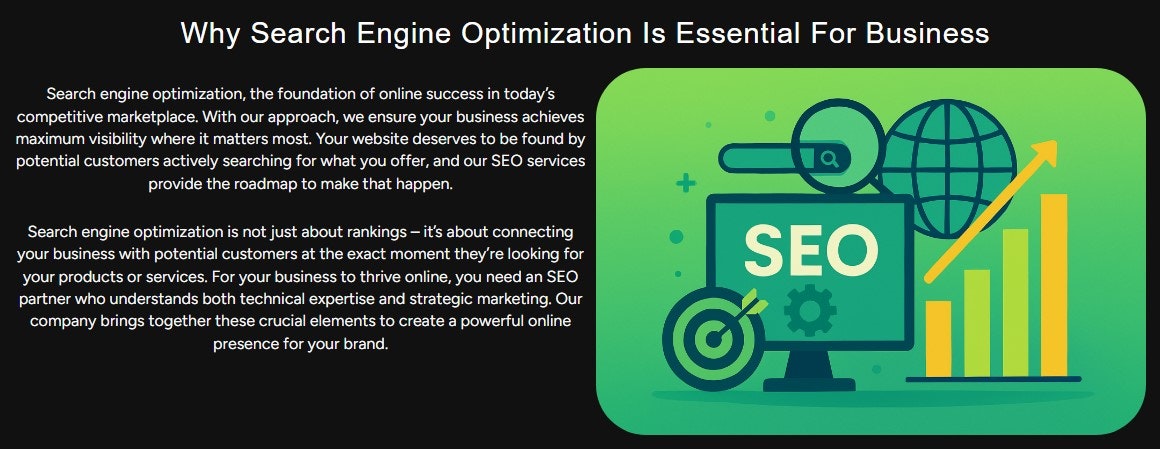 Why Search Engine Optimization Is Essential For Business

Search engine optimization, the foundation of online success in today's competitive marketplace. With our approach, we ensure your business achieves maximum visibility where it matters most. Your website deserves to be found by potential customers actively searching for what you offer, and our SEO services provide the roadmap to make that happen.

Search engine optimization is not just about rankings – it's about connecting your business with potential customers at the exact moment they're looking for your products or services. For your business to thrive online, you need an SEO partner who understands both technical expertise and strategic marketing. Our company brings together these crucial elements to create a powerful online presence for your brand.

SEO